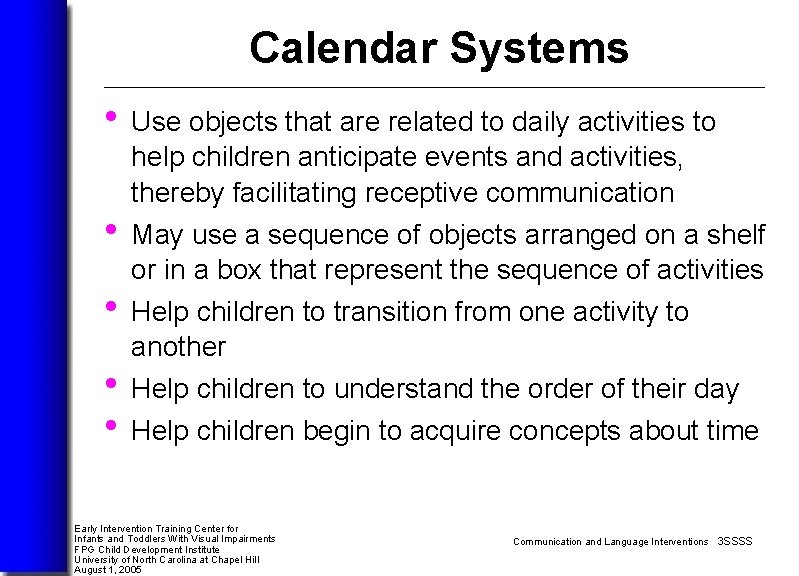 Calendar Systems

• Use objects that are related to daily activities to help children anticipate events and activities, thereby facilitating receptive communication
• May use a sequence of objects arranged on a shelf or in a box that represent the sequence of activities
• Help children to transition from one activity to another
• Help children to understand the order of their day
• Help children begin to acquire concepts about time

Early Intervention Training Center for
Infants and Toddlers With Visual Impairments
FPG Child Development Institute
University of North Carolina at Chapel Hill
August 1, 2005

Communication and Language Interventions 3SSSS